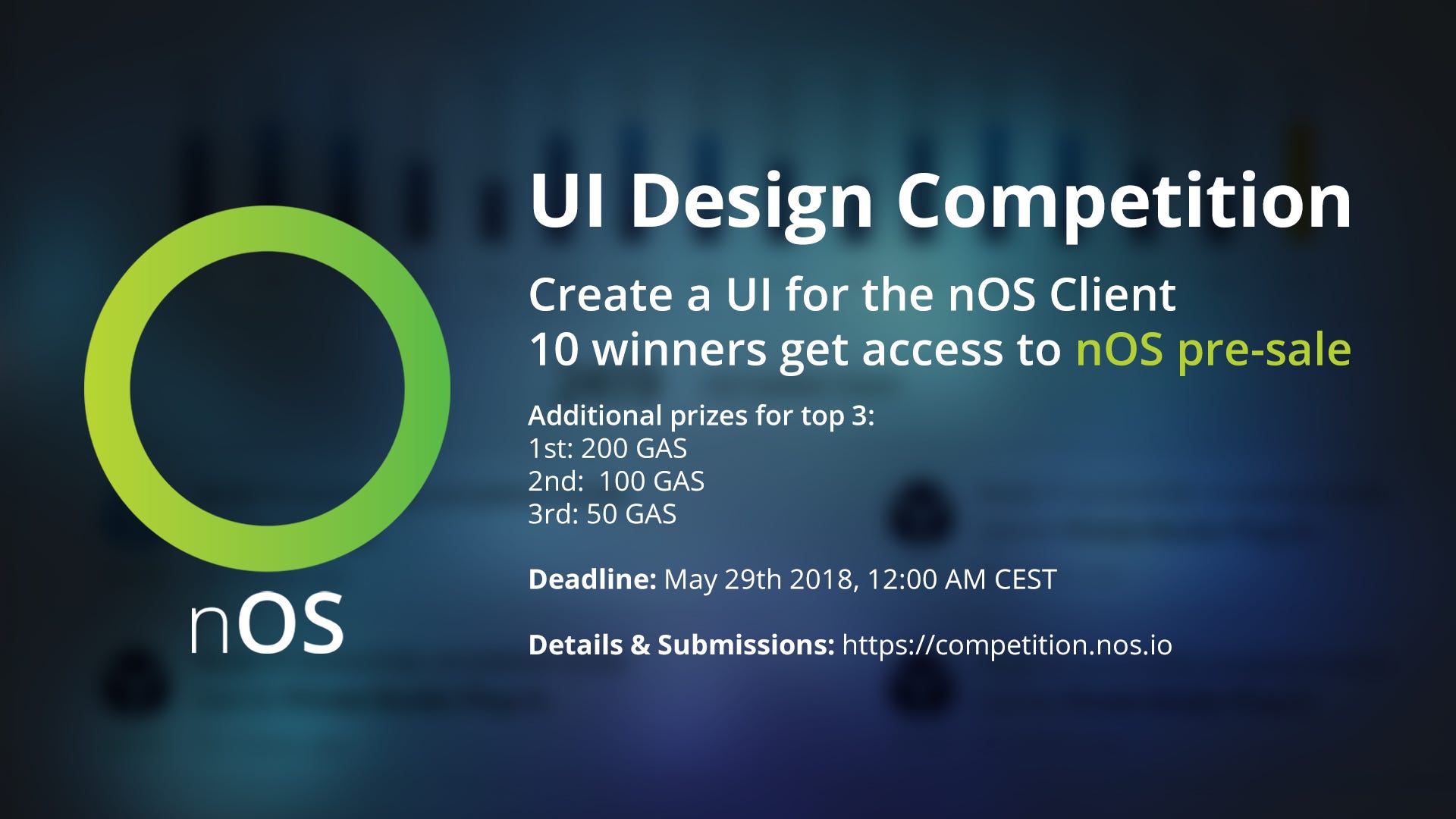 nOS

UI Design Competition

Create a UI for the nOS Client
10 winners get access to nOS pre-sale

Additional prizes for top 3:
1st: 200 GAS
2nd: 100 GAS
3rd: 50 GAS

Deadline: May 29th 2018, 12:00 AM CEST

Details & Submissions: https://competition.nos.io